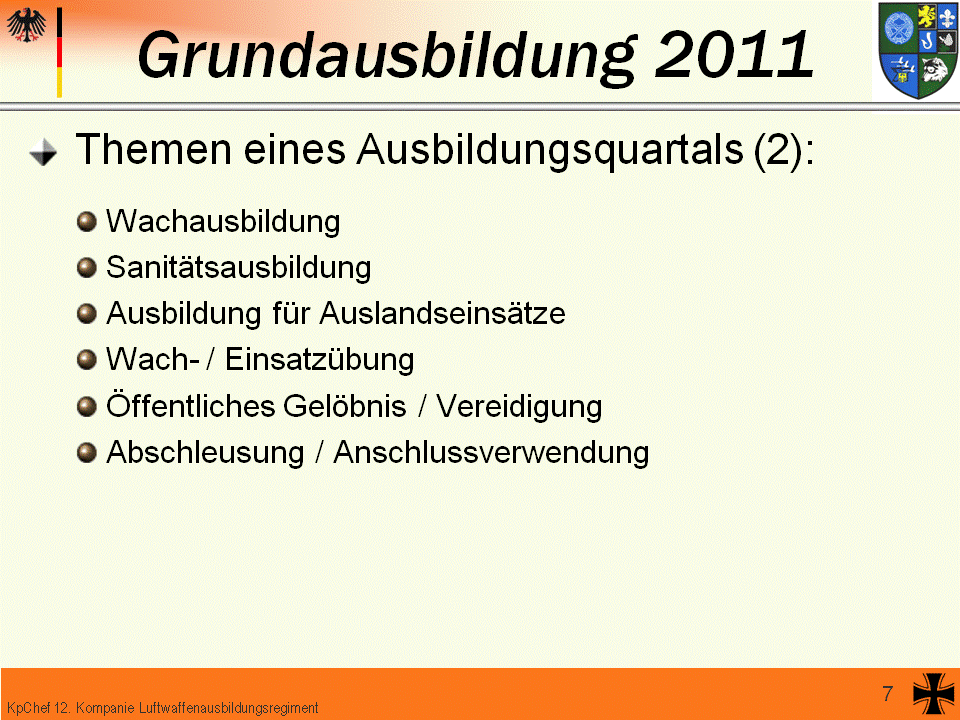 Grundausbildung 2011

Themen eines Ausbildungsquartals (2):

Wachausbildung

Sanitätsausbildung

Ausbildung für Auslandseinsätze

Wach- / Einsatzübung

Öffentliches Gelöbnis / Vereidigung

Abschleusung / Anschlussverwendung

KpChef 12. Kompanie Luftwaffenausbildungsregiment

7